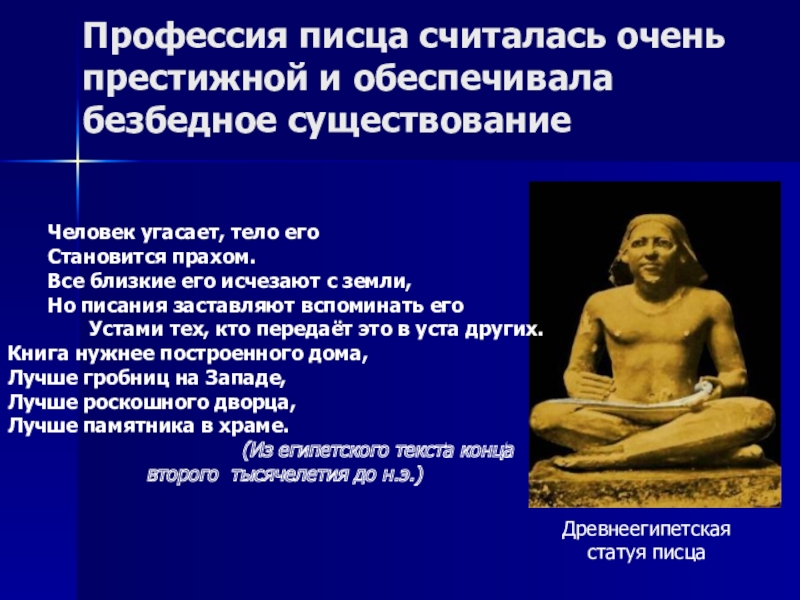 Профессия писца считалась очень престижной и обеспечивала безбедное существование

Человек угасает, тело его
Становится прахом.
Все близкие его исчезают с земли,
Но писания заставляют вспоминать его
Устами тех, кто передаёт это в уста других.
Книга нужнее построенного дома,
Лучше гробниц на Западе,
Лучше роскошного дворца,
Лучше памятника в храме.
(Из египетского текста конца второго тысячелетия до н.э.)

Древнеегипетская статуя писца